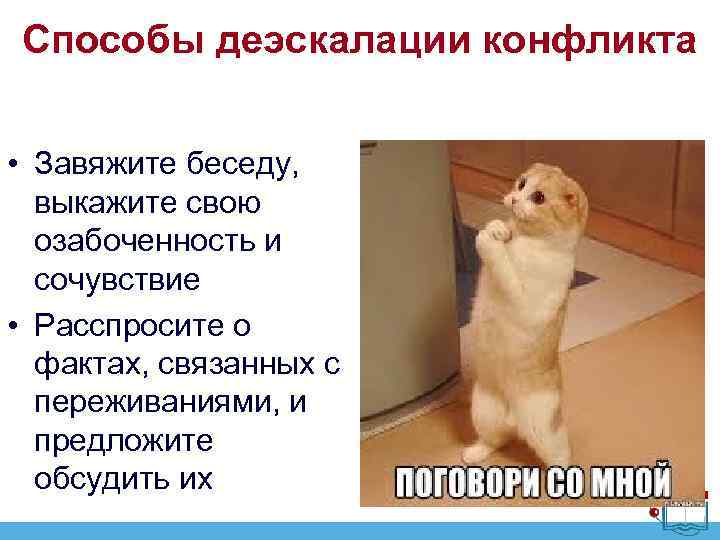 Способы деэскалации конфликта

• Завяжите беседу, выкажите свою озабоченность и сочувствие
• Расспросите о фактах, связанных с переживаниями, и предложите обсудить их

ПОГОВОРИ СО МНОЙ